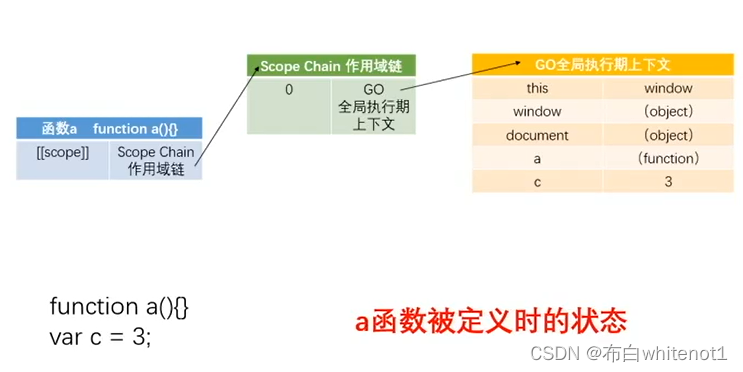 | 函数a function a(){} | |
|---|---|
| [[scope]] | Scope Chain 作用域链 |

| Scope Chain 作用域链 | |
|---|---|
| 0 | GO 全局执行期上下文 |

| GO全局执行期上下文 | |
|---|---|
| this | window |
| window | (object) |
| document | (object) |
| a | (function) |
| c | 3 |

function a(){}
var c = 3;

a函数被定义时的状态

CSDN @布白whitenot1